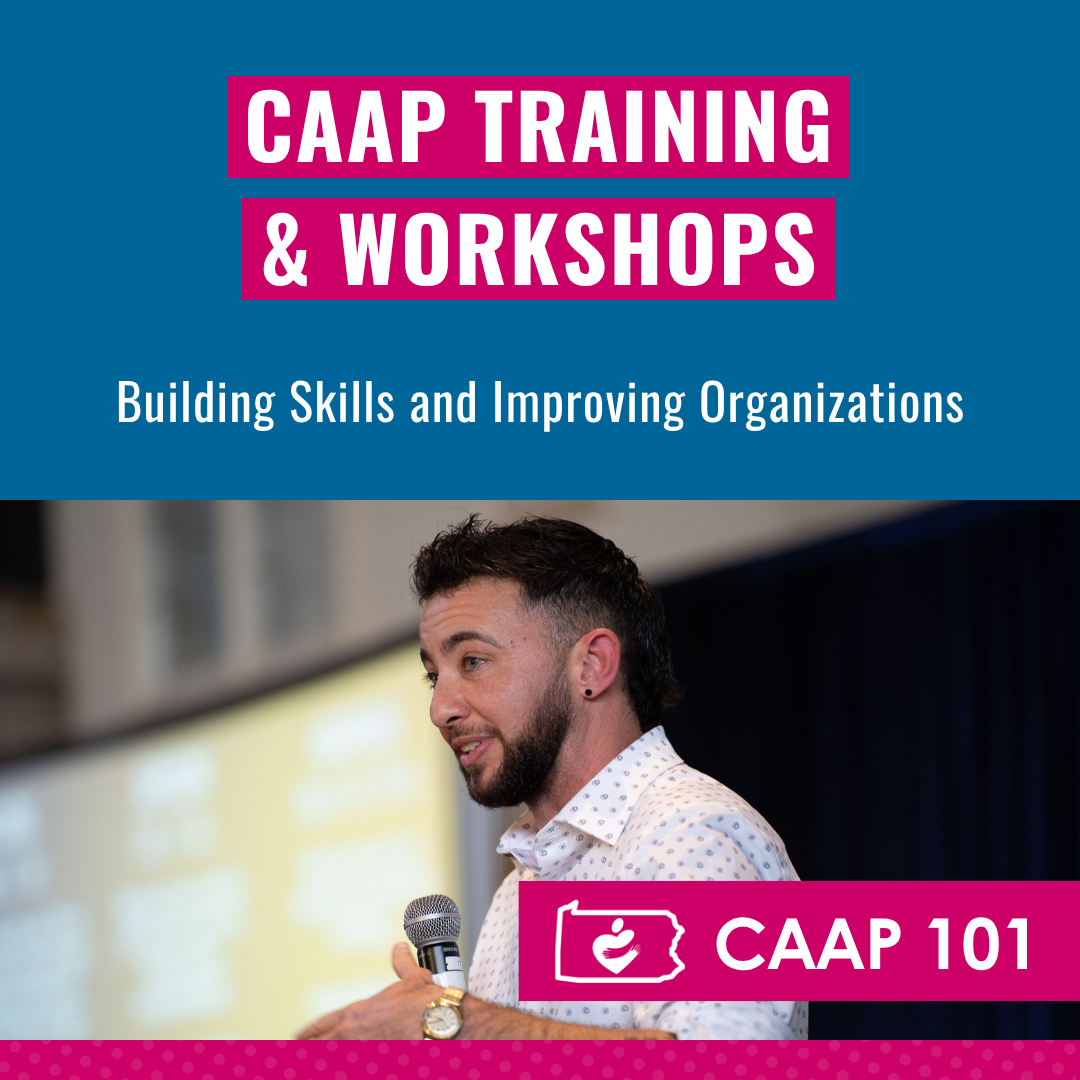 CAAP TRAINING & WORKSHOPS

Building Skills and Improving Organizations

CAAP 101